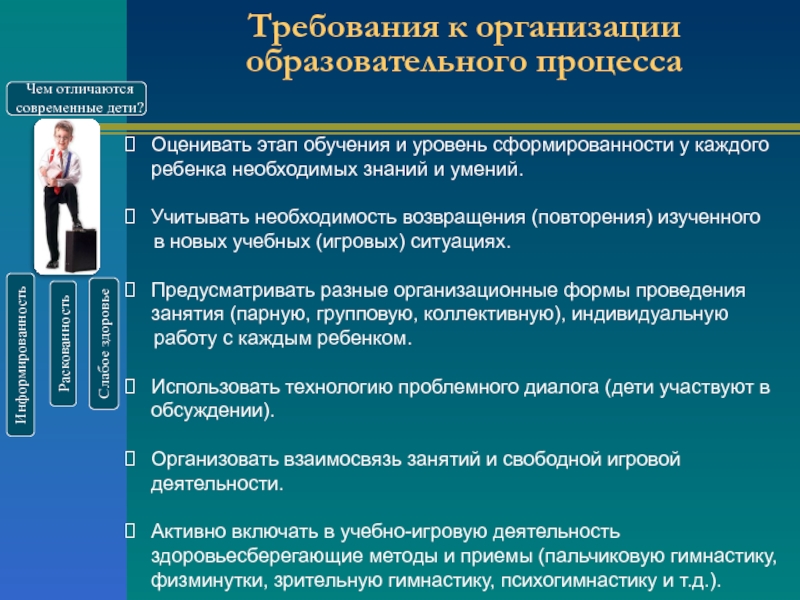 Требования к организации образовательного процесса

Чем отличаются современные дети?

Информированность

Раскованность

Слабое здоровье

Оценивать этап обучения и уровень сформированности у каждого ребенка необходимых знаний и умений.

Учитывать необходимость возвращения (повторения) изученного в новых учебных (игровых) ситуациях.

Предусматривать разные организационные формы проведения занятия (парную, групповую, коллективную), индивидуальную работу с каждым ребенком.

Использовать технологию проблемного диалога (дети участвуют в обсуждении).

Организовать взаимосвязь занятий и свободной игровой деятельности.

Активно включать в учебно-игровую деятельность здоровьесберегающие методы и приемы (пальчиковую гимнастику, физминутки, зрительную гимнастику, психогимнастику и т.д.).